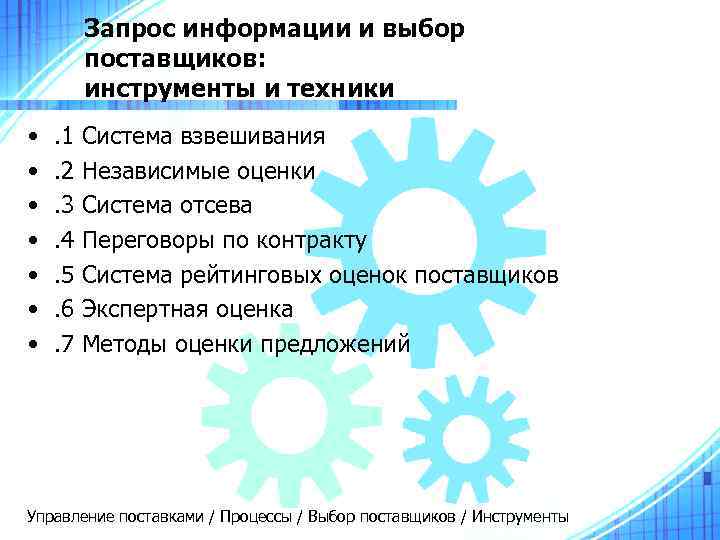 Запрос информации и выбор поставщиков:
инструменты и техники

• .1 Система взвешивания
• .2 Независимые оценки
• .3 Система отсева
• .4 Переговоры по контракту
• .5 Система рейтинговых оценок поставщиков
• .6 Экспертная оценка
• .7 Методы оценки предложений

Управление поставками / Процессы / Выбор поставщиков / Инструменты